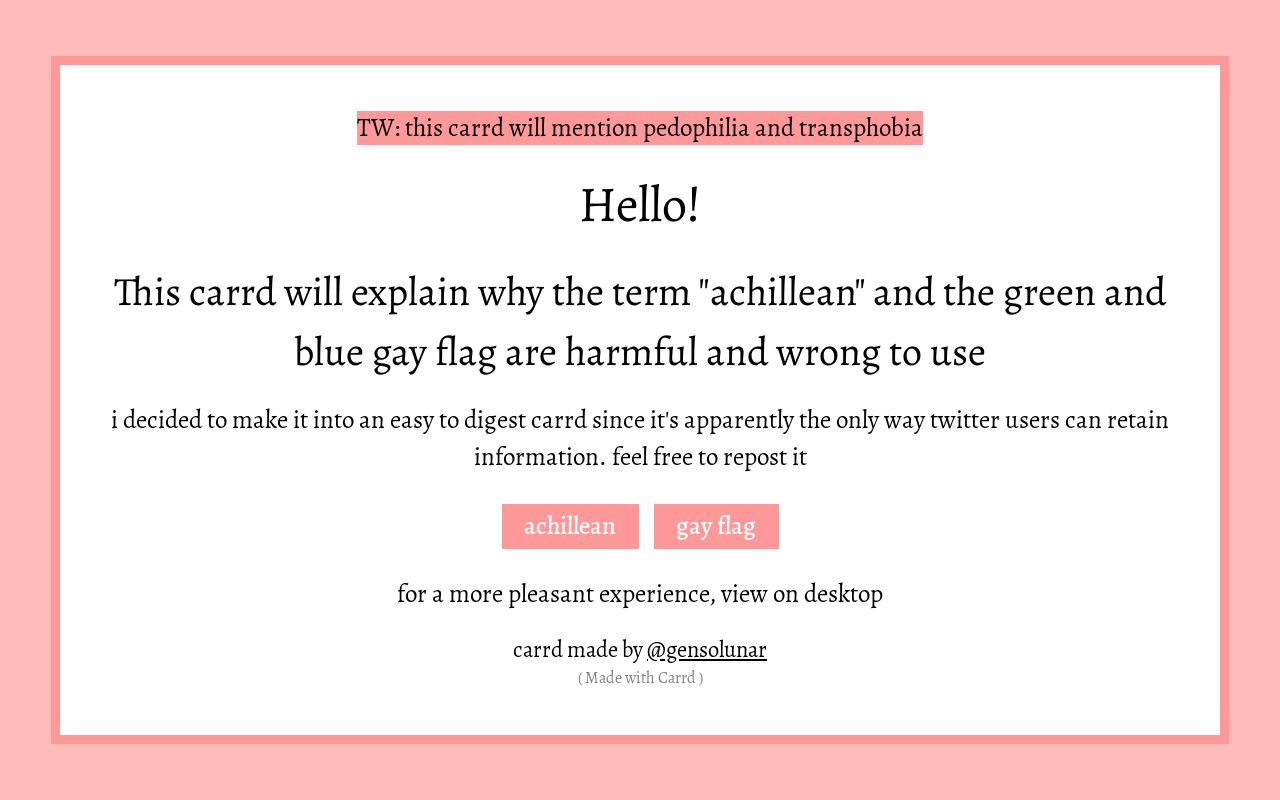 TW: this carrd will mention pedophilia and transphobia

Hello!

This carrd will explain why the term "achillean" and the green and blue gay flag are harmful and wrong to use

i decided to make it into an easy to digest carrd since it's apparently the only way twitter users can retain information. feel free to repost it

achillean

gay flag

for a more pleasant experience, view on desktop

carrd made by @gensolunar

( Made with Carrd )